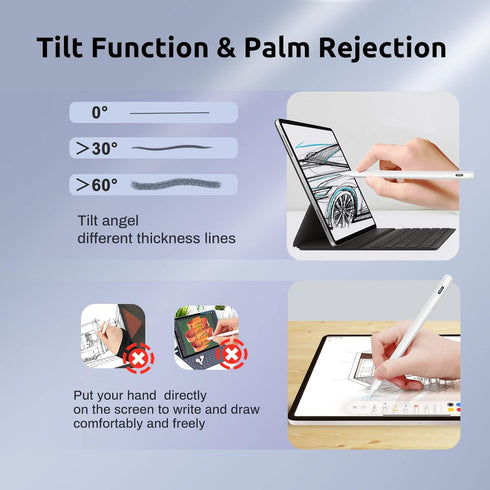 Tilt Function & Palm Rejection

0°

>30°

>60°

Tilt angel
different thickness lines

Put your hand directly on the screen to write and draw comfortably and freely